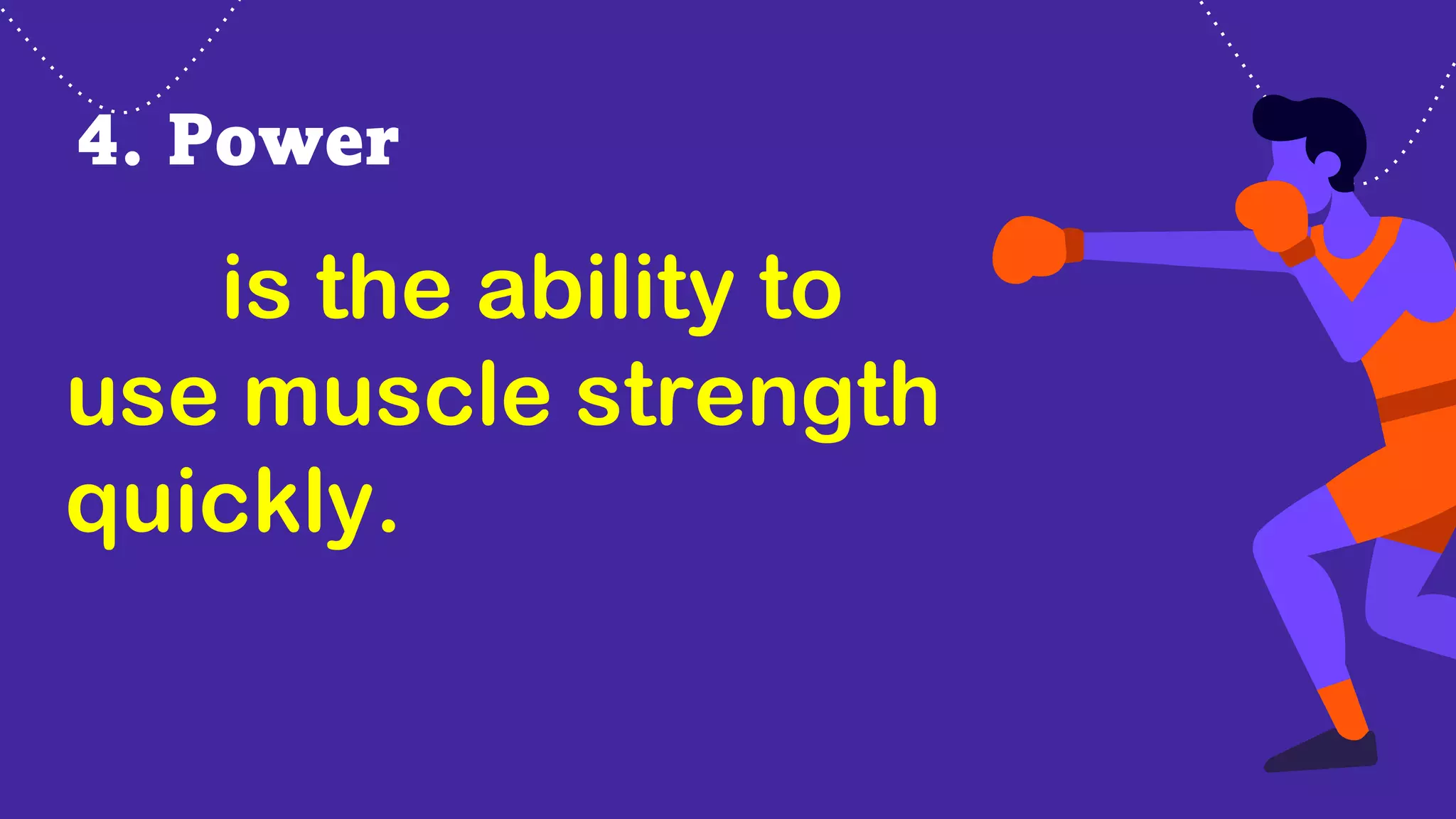 4. Power

is the ability to use muscle strength quickly.